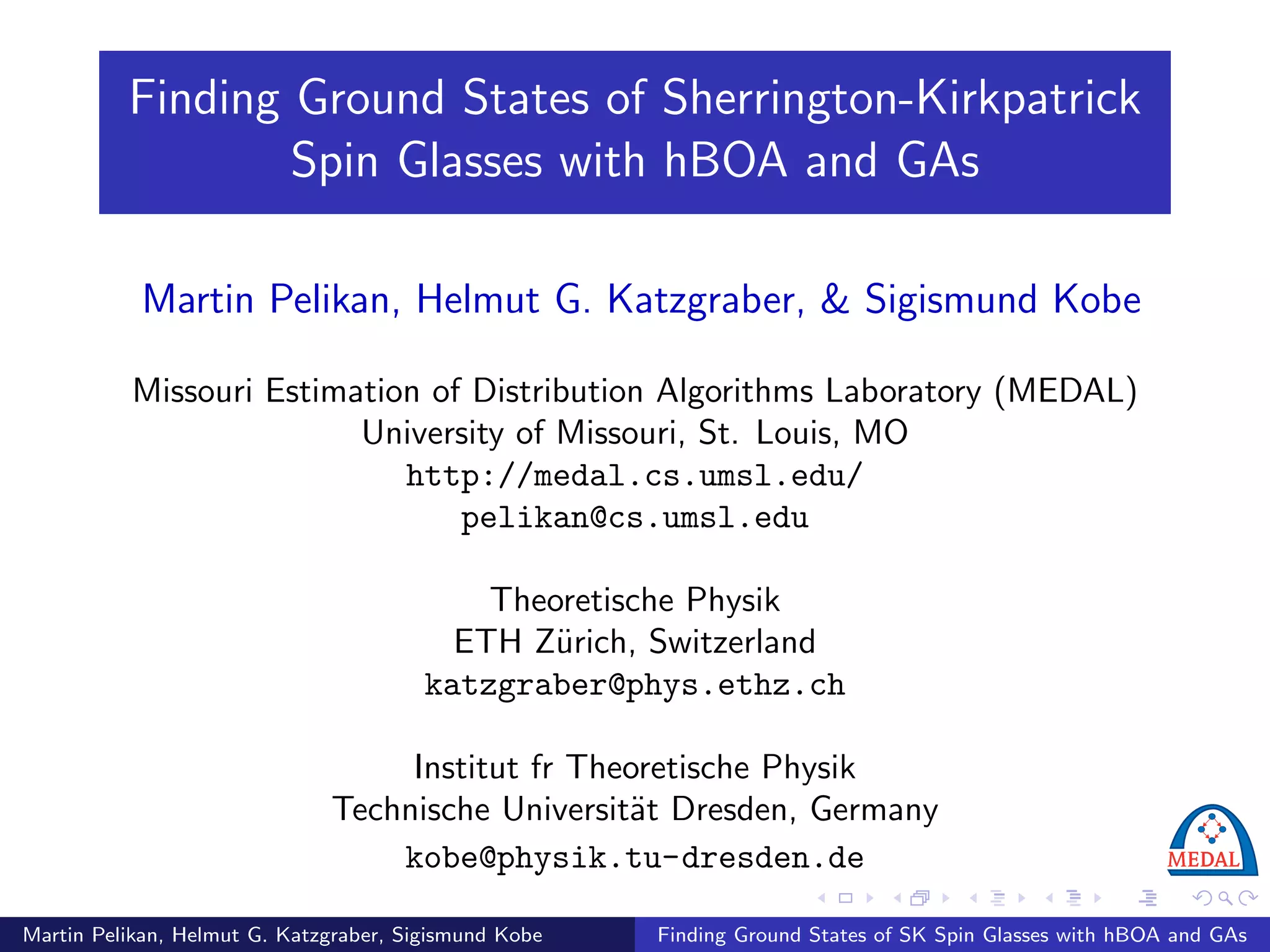 Finding Ground States of Sherrington-Kirkpatrick Spin Glasses with hBOA and GAs

Martin Pelikan, Helmut G. Katzgraber, & Sigismund Kobe

Missouri Estimation of Distribution Algorithms Laboratory (MEDAL)
University of Missouri, St. Louis, MO
http://medal.cs.umsl.edu/
pelikan@cs.umsl.edu

Theoretische Physik
ETH Zürich, Switzerland
katzgraber@phys.ethz.ch

Institut fr Theoretische Physik
Technische Universität Dresden, Germany
kobe@physik.tu-dresden.de

MEDAL

Martin Pelikan, Helmut G. Katzgraber, Sigismund Kobe

Finding Ground States of SK Spin Glasses with hBOA and GAs